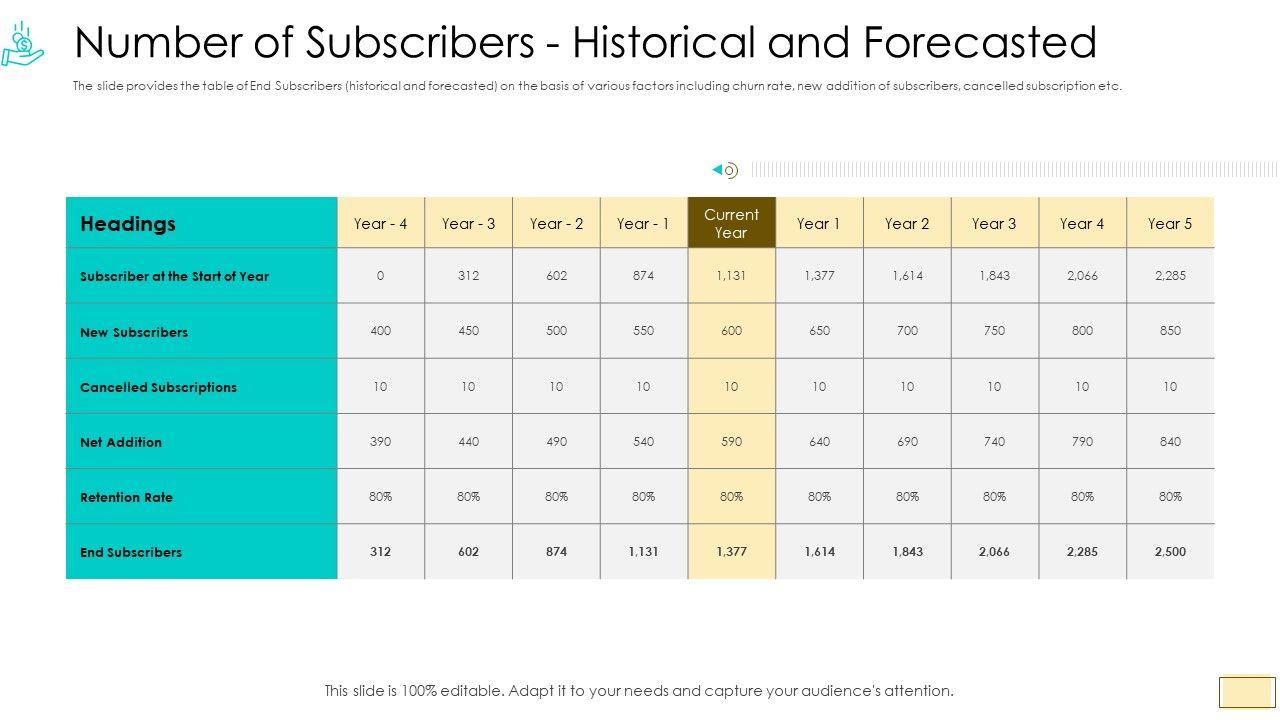 Number of Subscribers - Historical and Forecasted

The slide provides the table of End Subscribers (historical and forecasted) on the basis of various factors including churn rate, new addition of subscribers, cancelled subscription etc.

| Headings | Year - 4 | Year - 3 | Year - 2 | Year - 1 | Current Year | Year 1 | Year 2 | Year 3 | Year 4 | Year 5 |
|---|---|---|---|---|---|---|---|---|---|---|
| Subscriber at the Start of Year | 0 | 312 | 602 | 874 | 1,131 | 1,377 | 1,614 | 1,843 | 2,066 | 2,285 |
| New Subscribers | 400 | 450 | 500 | 550 | 600 | 650 | 700 | 750 | 800 | 850 |
| Cancelled Subscriptions | 10 | 10 | 10 | 10 | 10 | 10 | 10 | 10 | 10 | 10 |
| Net Addition | 390 | 440 | 490 | 540 | 590 | 640 | 690 | 740 | 790 | 840 |
| Retention Rate | 80% | 80% | 80% | 80% | 80% | 80% | 80% | 80% | 80% | 80% |
| End Subscribers | 312 | 602 | 874 | 1,131 | 1,377 | 1,614 | 1,843 | 2,066 | 2,285 | 2,500 |

This slide is 100% editable. Adapt it to your needs and capture your audience's attention.